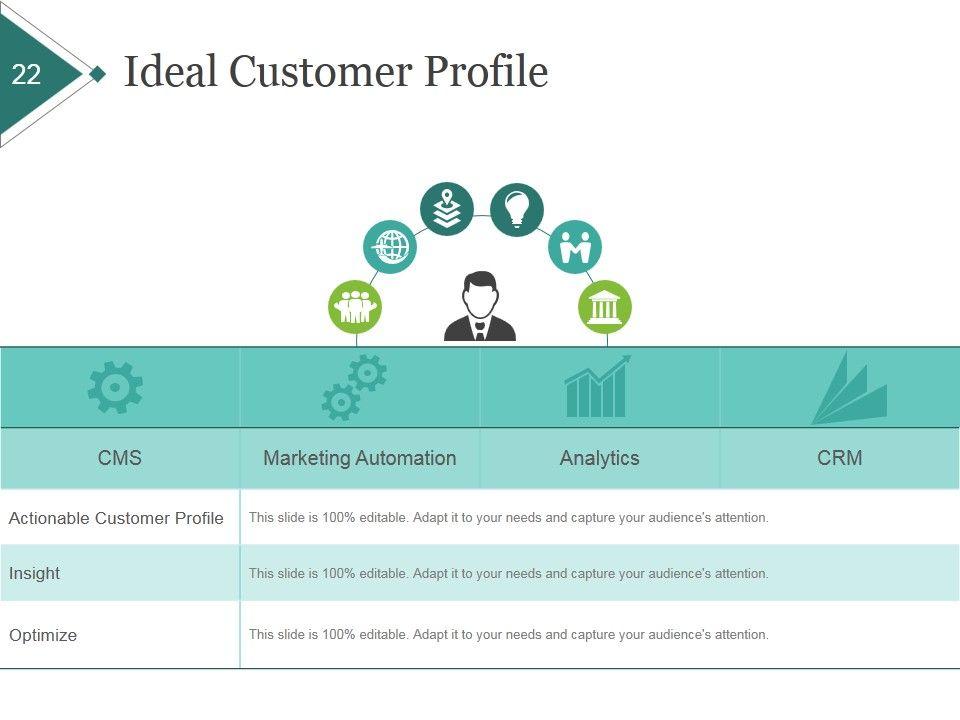 22

Ideal Customer Profile

| CMS | Marketing Automation | Analytics | CRM |
|---|---|---|---|

| | |
|---|---|
| Actionable Customer Profile | This slide is 100% editable. Adapt it to your needs and capture your audience's attention. |
| Insight | This slide is 100% editable. Adapt it to your needs and capture your audience's attention. |
| Optimize | This slide is 100% editable. Adapt it to your needs and capture your audience's attention. |